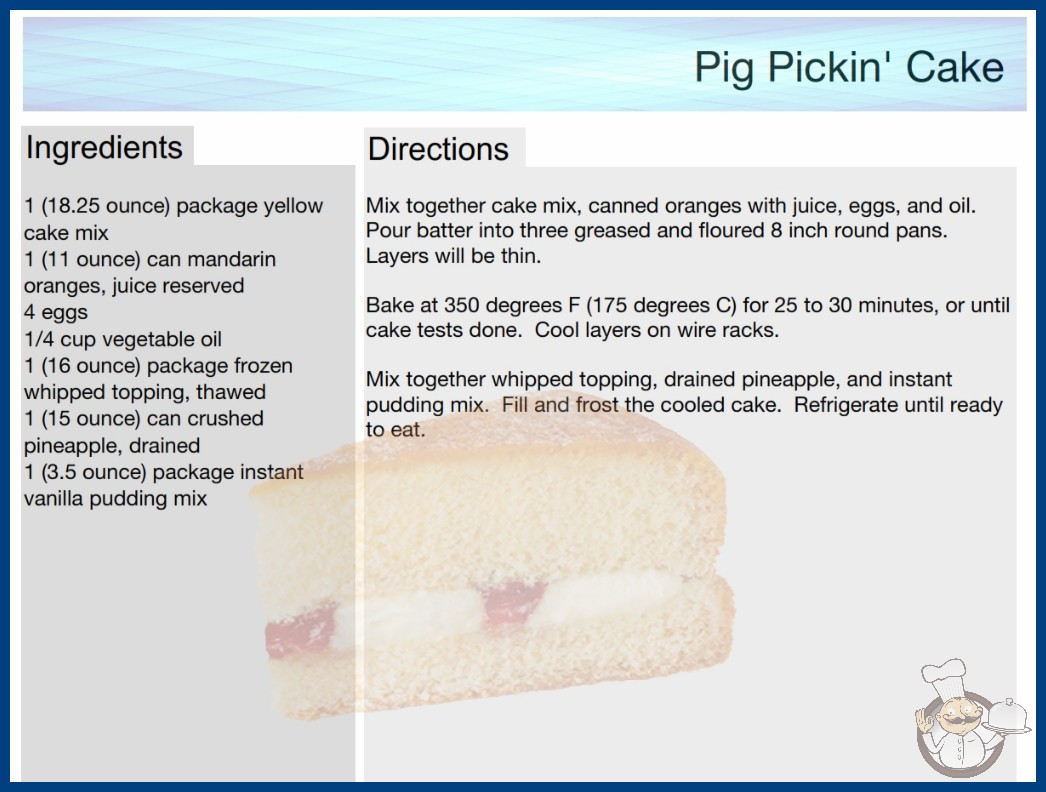 Pig Pickin' Cake

Ingredients

1 (18.25 ounce) package yellow cake mix
1 (11 ounce) can mandarin oranges, juice reserved
4 eggs
1/4 cup vegetable oil
1 (16 ounce) package frozen whipped topping, thawed
1 (15 ounce) can crushed pineapple, drained
1 (3.5 ounce) package instant vanilla pudding mix

Directions

Mix together cake mix, canned oranges with juice, eggs, and oil. Pour batter into three greased and floured 8 inch round pans. Layers will be thin.

Bake at 350 degrees F (175 degrees C) for 25 to 30 minutes, or until cake tests done. Cool layers on wire racks.

Mix together whipped topping, drained pineapple, and instant pudding mix. Fill and frost the cooled cake. Refrigerate until ready to eat.